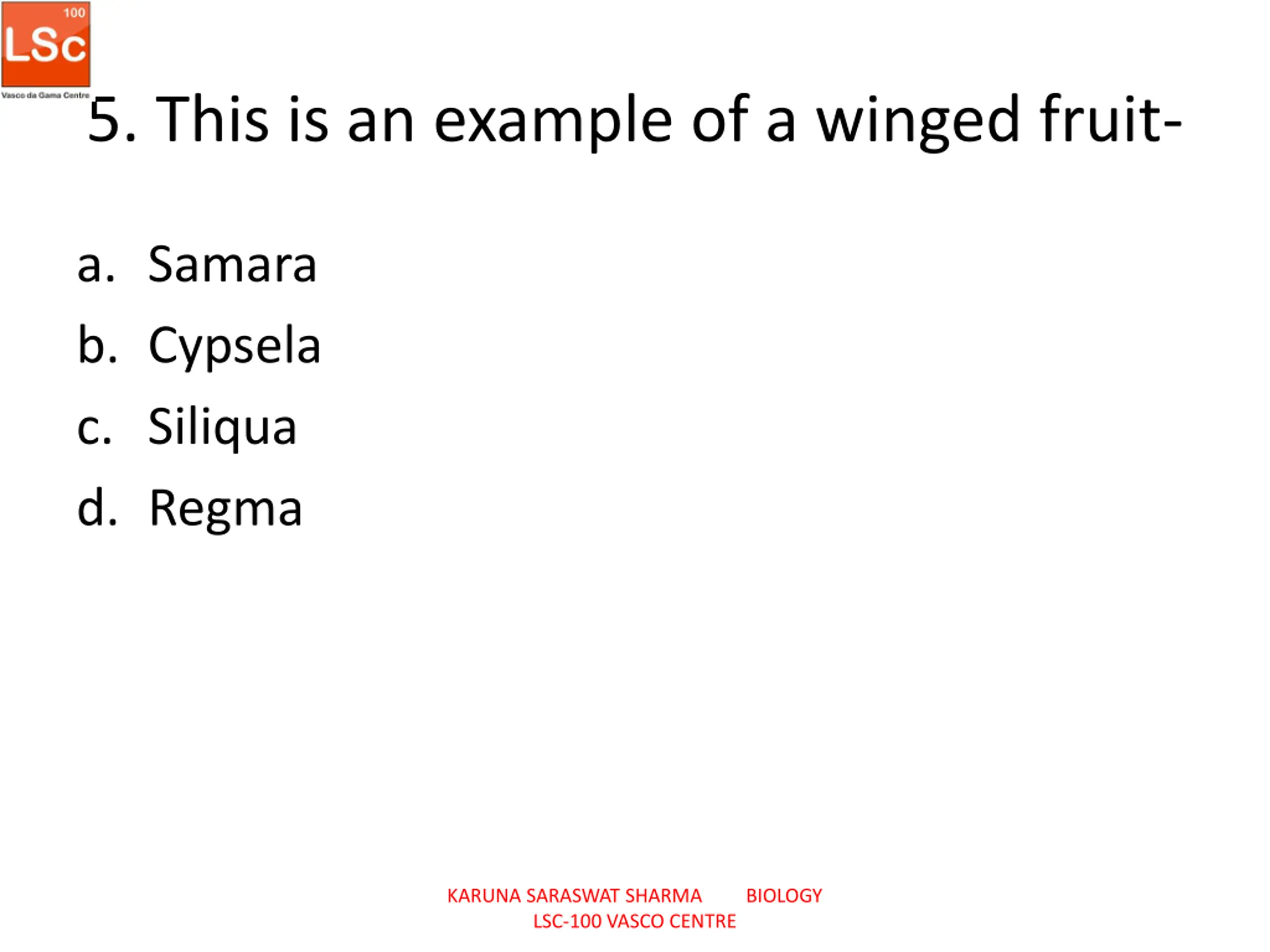 100
LSc
Vasco da Gama Centre

5. This is an example of a winged fruit-

a. Samara
b. Cypsela
c. Siliqua
d. Regma

KARUNA SARASWAT SHARMA BIOLOGY
LSC-100 VASCO CENTRE